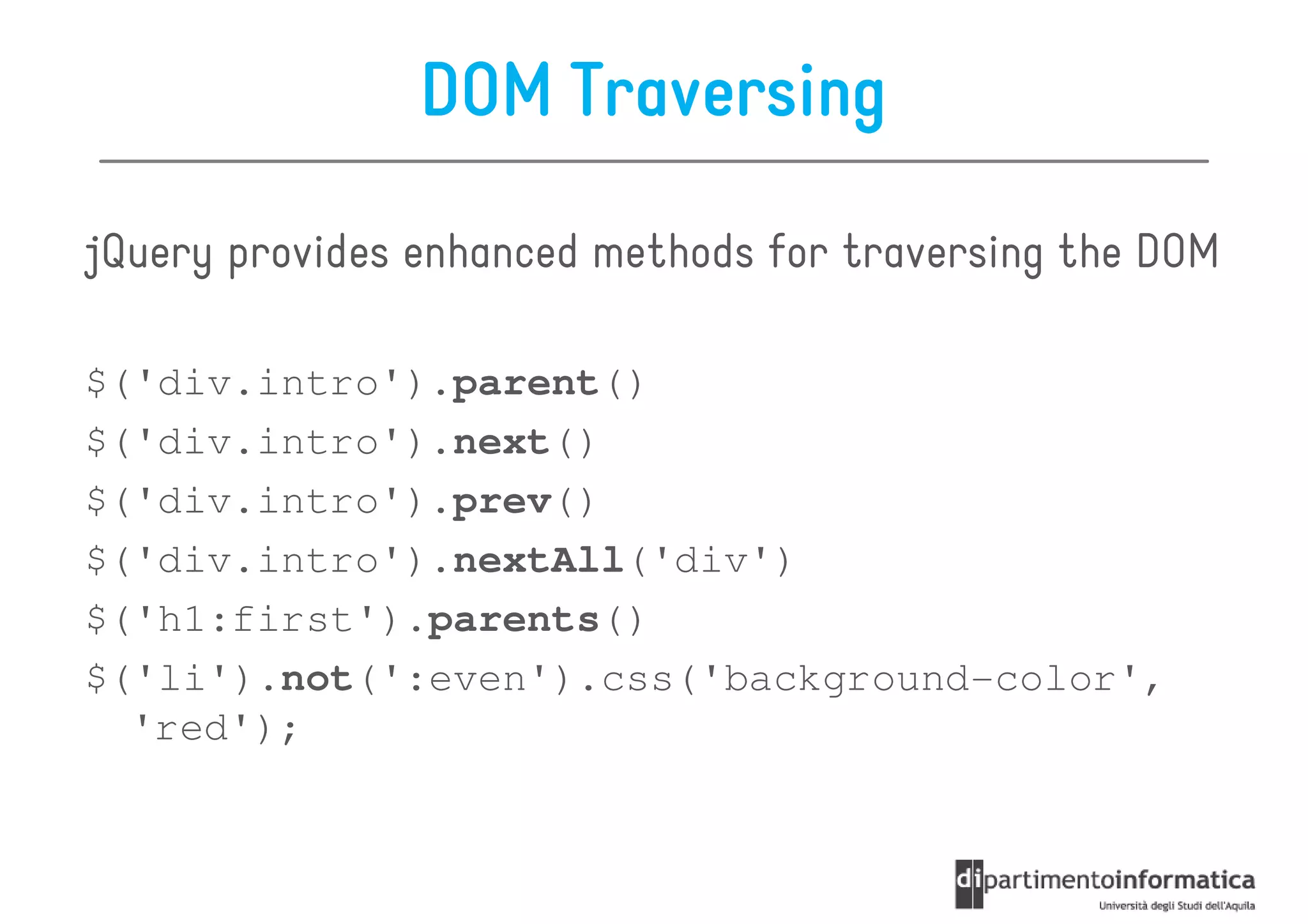 DOM Traversing

jQuery provides enhanced methods for traversing the DOM

$('div.intro').parent()
$('div.intro').next()
$('div.intro').prev()
$('div.intro').nextAll('div')
$('h1:first').parents()
$('li').not(':even').css('background-color', 'red');

dipartimentoinformatica
Università degli Studi dell'Aquila